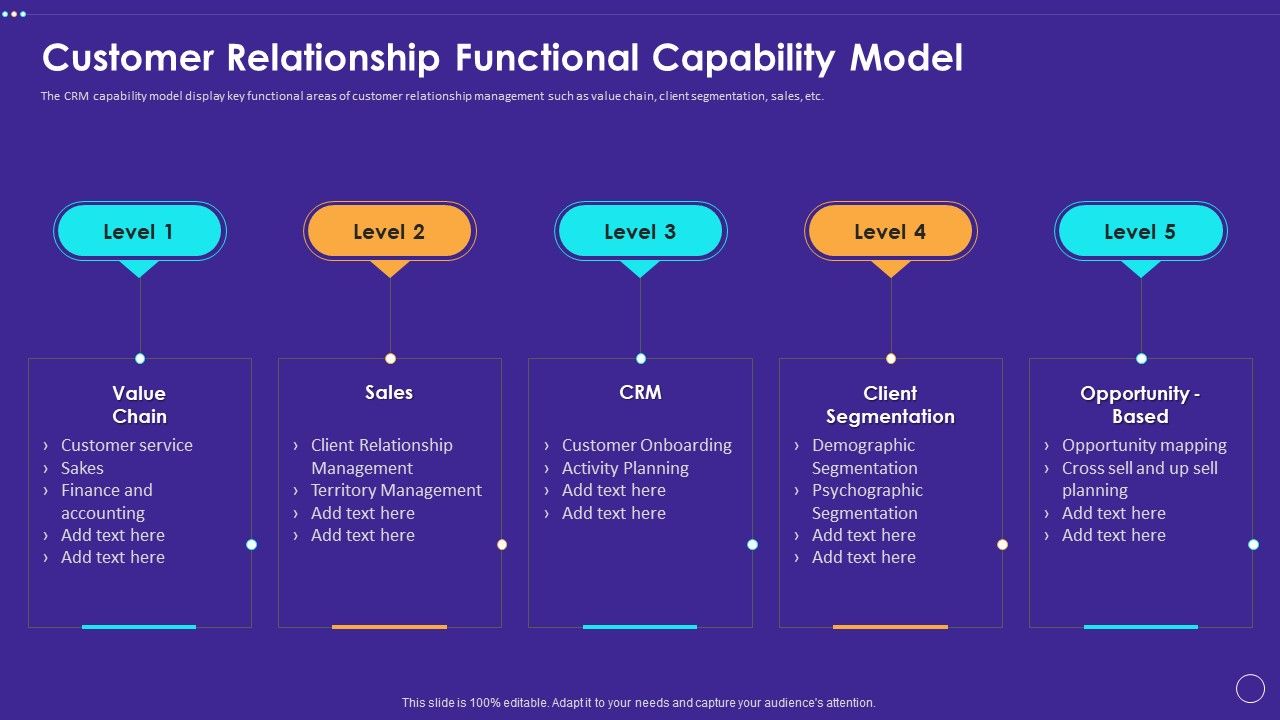 Customer Relationship Functional Capability Model

The CRM capability model display key functional areas of customer relationship management such as value chain, client segmentation, sales, etc.

Level 1

Value Chain
› Customer service
› Sakes
› Finance and accounting
› Add text here
› Add text here

Level 2

Sales
› Client Relationship Management
› Territory Management
› Add text here
› Add text here

Level 3

CRM
› Customer Onboarding
› Activity Planning
› Add text here
› Add text here

Level 4

Client Segmentation
› Demographic Segmentation
› Psychographic Segmentation
› Add text here
› Add text here

Level 5

Opportunity - Based
› Opportunity mapping
› Cross sell and up sell planning
› Add text here
› Add text here

This slide is 100% editable. Adapt it to your needs and capture your audience's attention.